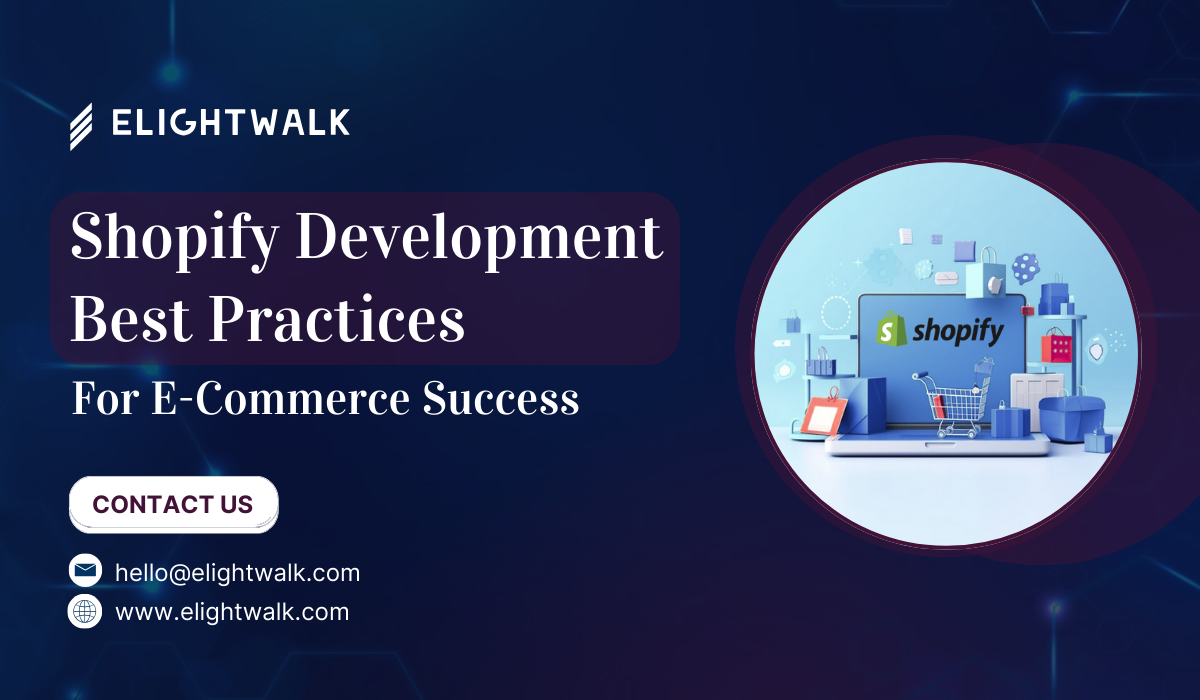 ELIGHTWALK

Shopify Development Best Practices

For E-Commerce Success

CONTACT US

hello@elightwalk.com

www.elightwalk.com

shopify